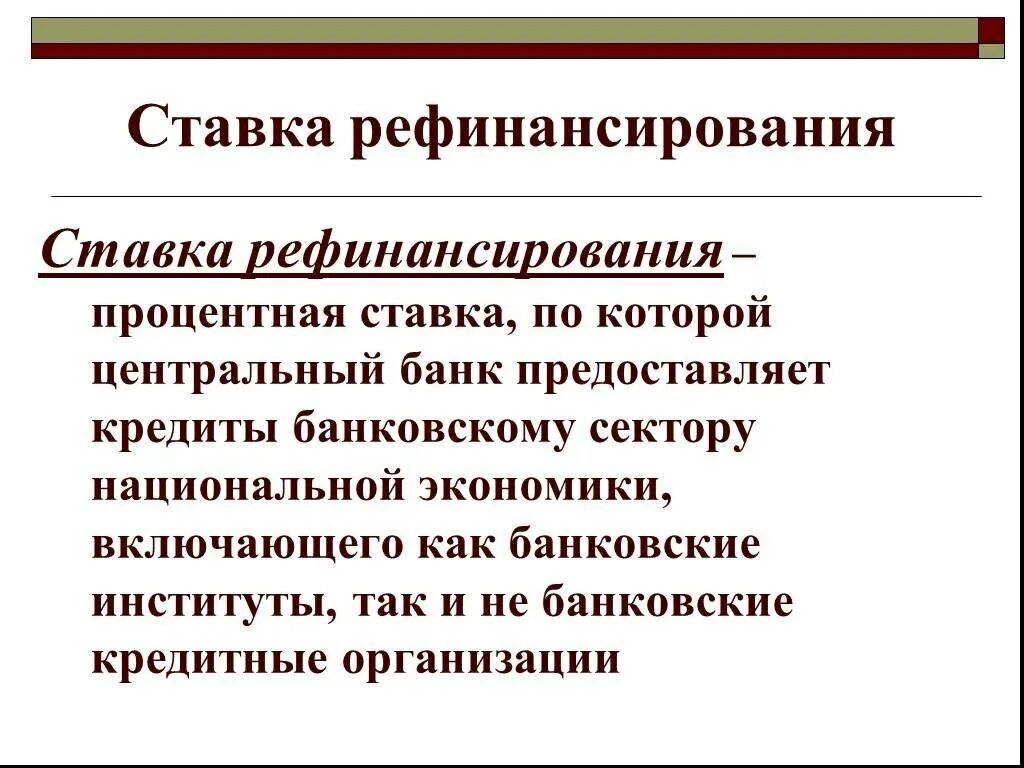 Ставка рефинансирования

Ставка рефинансирования – процентная ставка, по которой центральный банк предоставляет кредиты банковскому сектору национальной экономики, включающего как банковские институты, так и не банковские кредитные организации